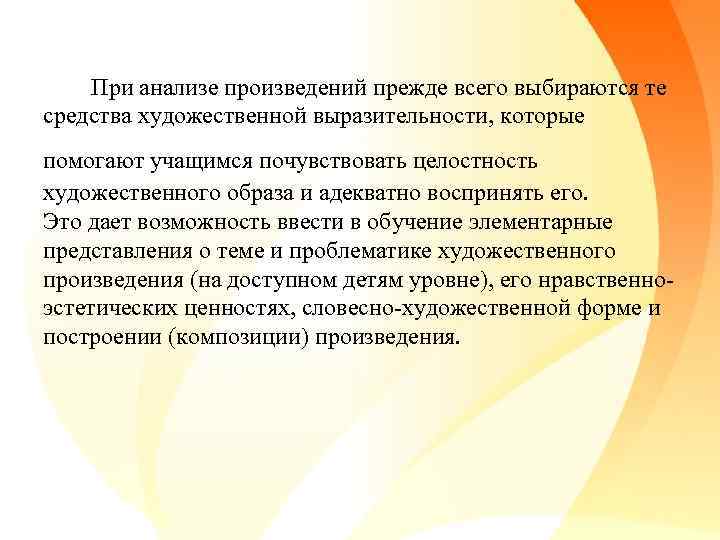 При анализе произведений прежде всего выбираются те средства художественной выразительности, которые

помогают учащимся почувствовать целостность художественного образа и адекватно воспринять его. Это дает возможность ввести в обучение элементарные представления о теме и проблематике художественного произведения (на доступном детям уровне), его нравственно-эстетических ценностях, словесно-художественной форме и построении (композиции) произведения.